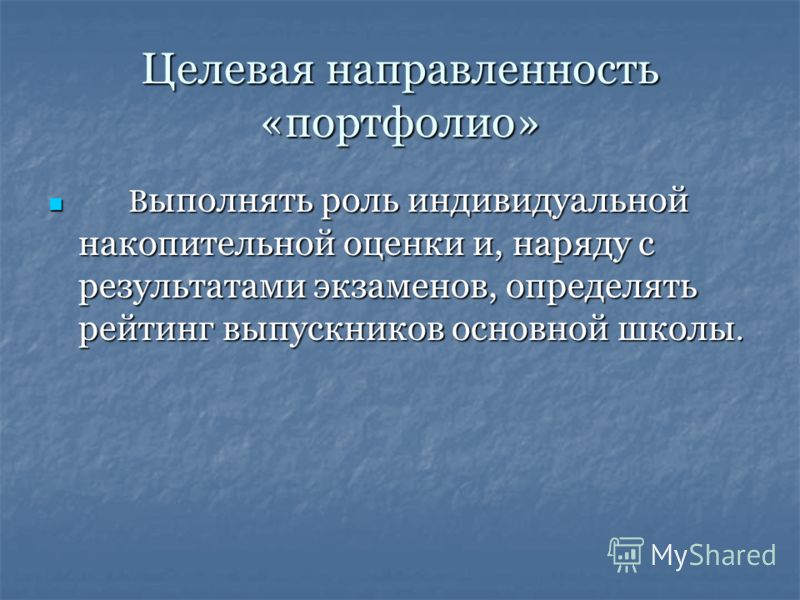 Целевая направленность «портфолио»

Выполнять роль индивидуальной накопительной оценки и, наряду с результатами экзаменов, определять рейтинг выпускников основной школы.

MyShared